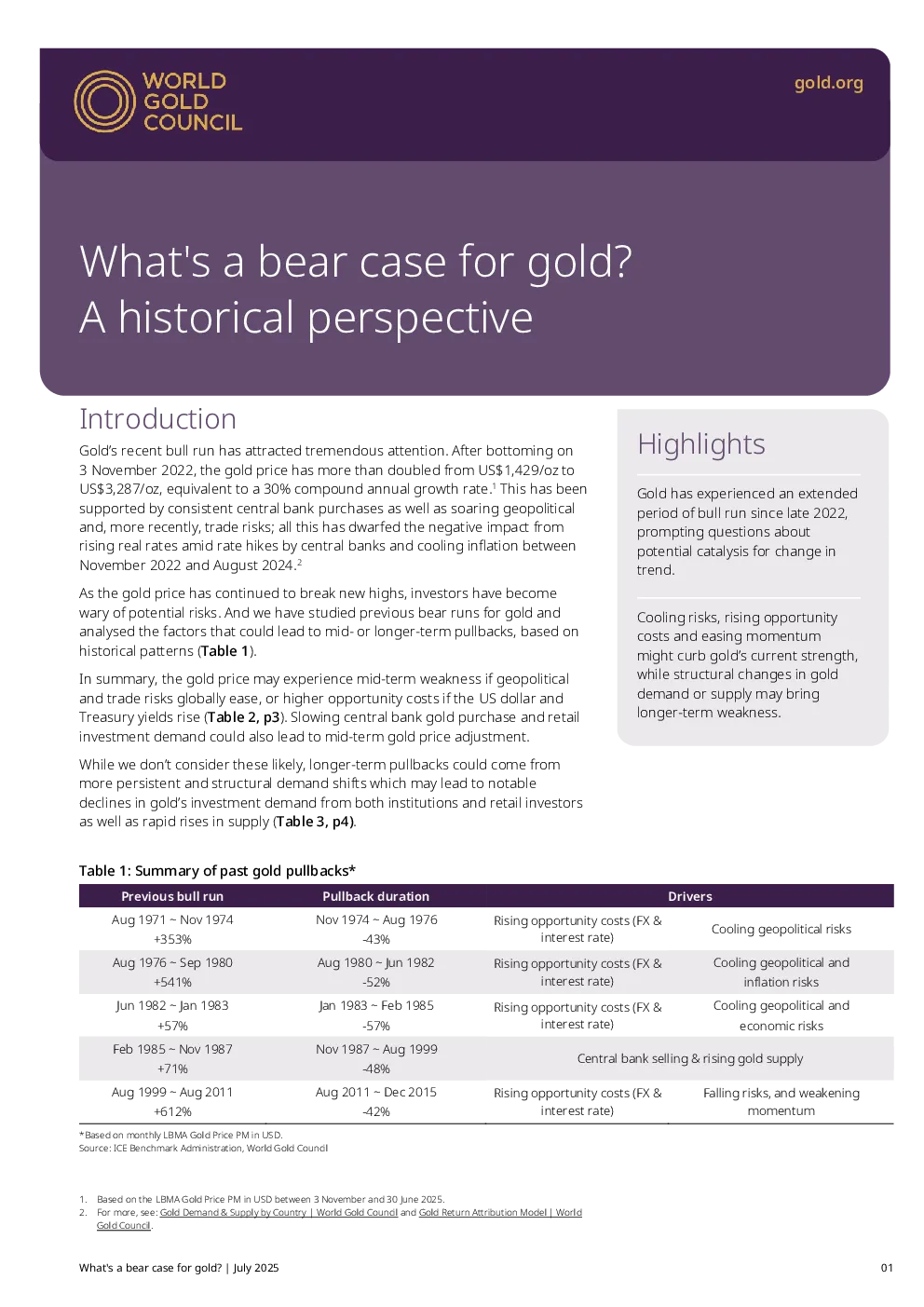 WORLD GOLD COUNCIL

gold.org

What's a bear case for gold? A historical perspective

Introduction

Gold's recent bull run has attracted tremendous attention. After bottoming on 3 November 2022, the gold price has more than doubled from US$1,429/oz to US$3,287/oz, equivalent to a 30% compound annual growth rate.$^1$ This has been supported by consistent central bank purchases as well as soaring geopolitical and, more recently, trade risks; all this has dwarfed the negative impact from rising real rates amid rate hikes by central banks and cooling inflation between November 2022 and August 2024.$^2$

As the gold price has continued to break new highs, investors have become wary of potential risks. And we have studied previous bear runs for gold and analysed the factors that could lead to mid- or longer-term pullbacks, based on historical patterns (Table 1).

In summary, the gold price may experience mid-term weakness if geopolitical and trade risks globally ease, or higher opportunity costs if the US dollar and Treasury yields rise (Table 2, p3). Slowing central bank gold purchase and retail investment demand could also lead to mid-term gold price adjustment.

While we don't consider these likely, longer-term pullbacks could come from more persistent and structural demand shifts which may lead to notable declines in gold's investment demand from both institutions and retail investors as well as rapid rises in supply (Table 3, p4).

Highlights

Gold has experienced an extended period of bull run since late 2022, prompting questions about potential catalysis for change in trend.

Cooling risks, rising opportunity costs and easing momentum might curb gold's current strength, while structural changes in gold demand or supply may bring longer-term weakness.

Table 1: Summary of past gold pullbacks*

| Previous bull run | Pullback duration | Drivers | |
|---|---|---|---|
| Aug 1971 ~ Nov 1974 +353% | Nov 1974 ~ Aug 1976 -43% | Rising opportunity costs (FX & interest rate) | Cooling geopolitical risks |
| Aug 1976 ~ Sep 1980 +541% | Aug 1980 ~ Jun 1982 -52% | Rising opportunity costs (FX & interest rate) | Cooling geopolitical and inflation risks |
| Jun 1982 ~ Jan 1983 +57% | Jan 1983 ~ Feb 1985 -57% | Rising opportunity costs (FX & interest rate) | Cooling geopolitical and economic risks |
| Feb 1985 ~ Nov 1987 +71% | Nov 1987 ~ Aug 1999 -48% | Central bank selling & rising gold supply | |
| Aug 1999 ~ Aug 2011 +612% | Aug 2011 ~ Dec 2015 -42% | Rising opportunity costs (FX & interest rate) | Falling risks, and weakening momentum |

*Based on monthly LBMA Gold Price PM in USD.
Source: ICE Benchmark Administration, World Gold Council

1. Based on the LBMA Gold Price PM in USD between 3 November and 30 June 2025.
2. For more, see: Gold Demand & Supply by Country | World Gold Council and Gold Return Attribution Model | World Gold Council.

What's a bear case for gold? | July 2025

01